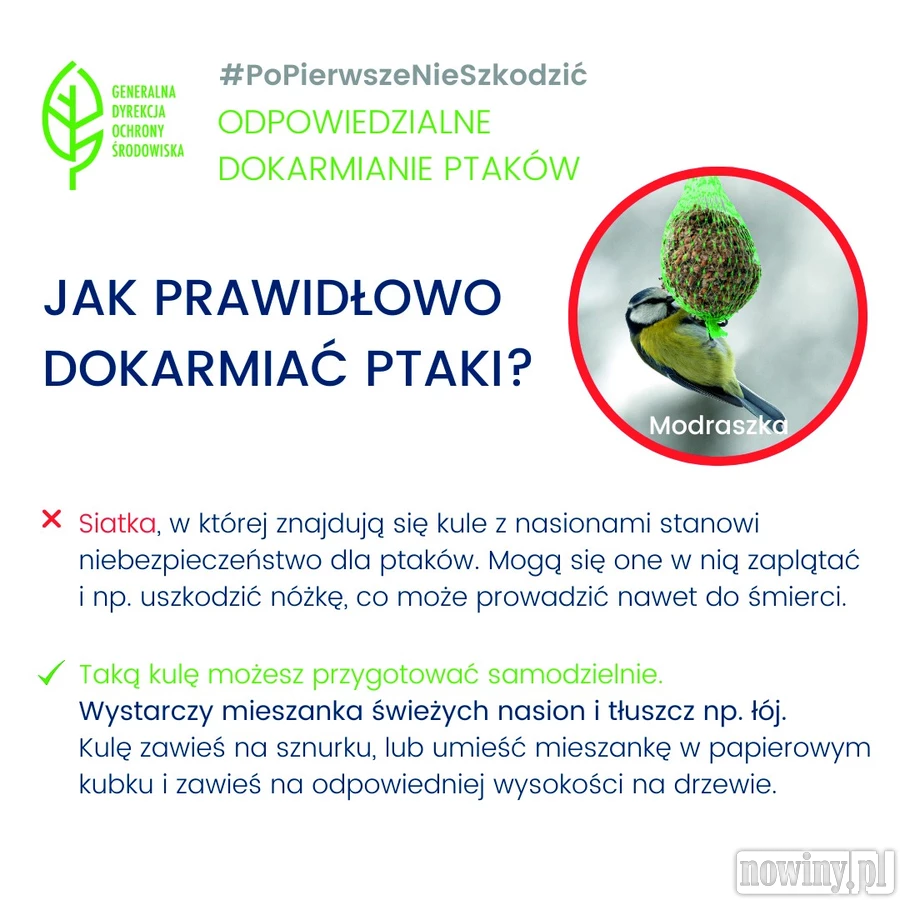 GENERALNA DYREKCJA OCHRONY ŚRODOWISKA

#PoPierwszeNieSzkodzić
ODPOWIEDZIALNE DOKARMIANIE PTAKÓW

JAK PRAWIDŁOWO DOKARMIAĆ PTAKI?

Modraszka

× Siatka, w której znajdują się kule z nasionami stanowi niebezpieczeństwo dla ptaków. Mogą się one w nią zaplątać i np. uszkodzić nóżkę, co może prowadzić nawet do śmierci.

✓ Taką kulę możesz przygotować samodzielnie.
Wystarczy mieszanka świeżych nasion i tłuszcz np. łój.
Kulę zawieś na sznurku, lub umieść mieszankę w papierowym kubku i zawieś na odpowiedniej wysokości na drzewie.

nowiny.pl